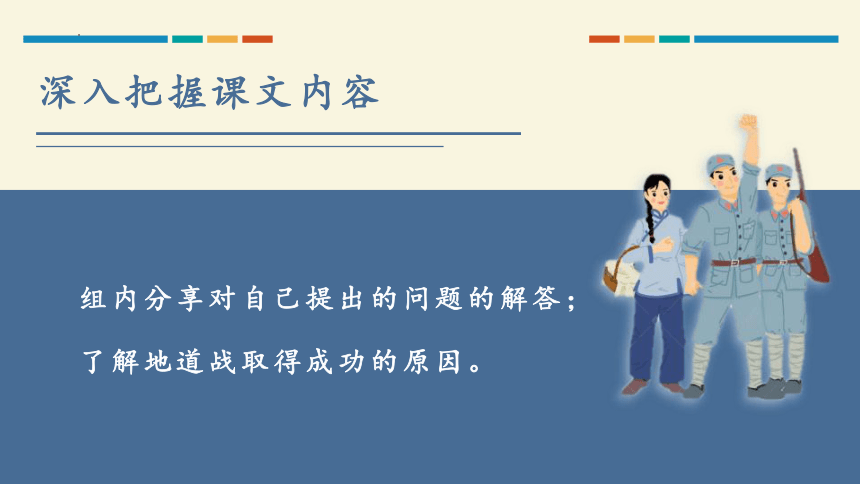 深入把握课文内容

组内分享对自己提出的问题的解答；

了解地道战取得成功的原因。